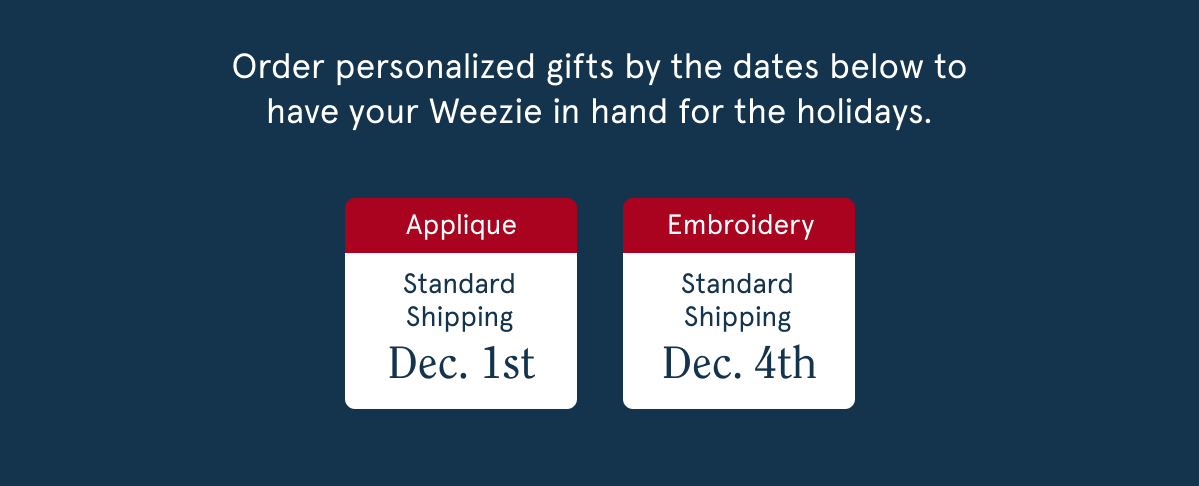 Order personalized gifts by the dates below to have your Weezie in hand for the holidays.

Applique

Standard Shipping

Dec. 1st

Embroidery

Standard Shipping

Dec. 4th